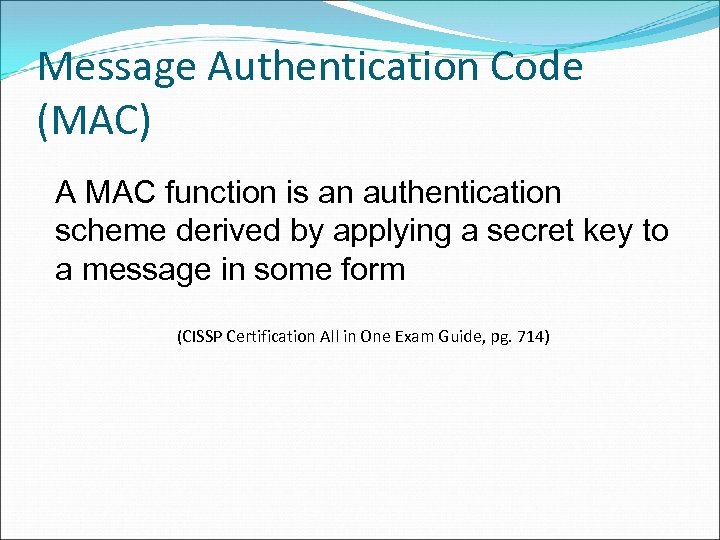 Message Authentication Code (MAC)

A MAC function is an authentication scheme derived by applying a secret key to a message in some form

(CISSP Certification All in One Exam Guide, pg. 714)